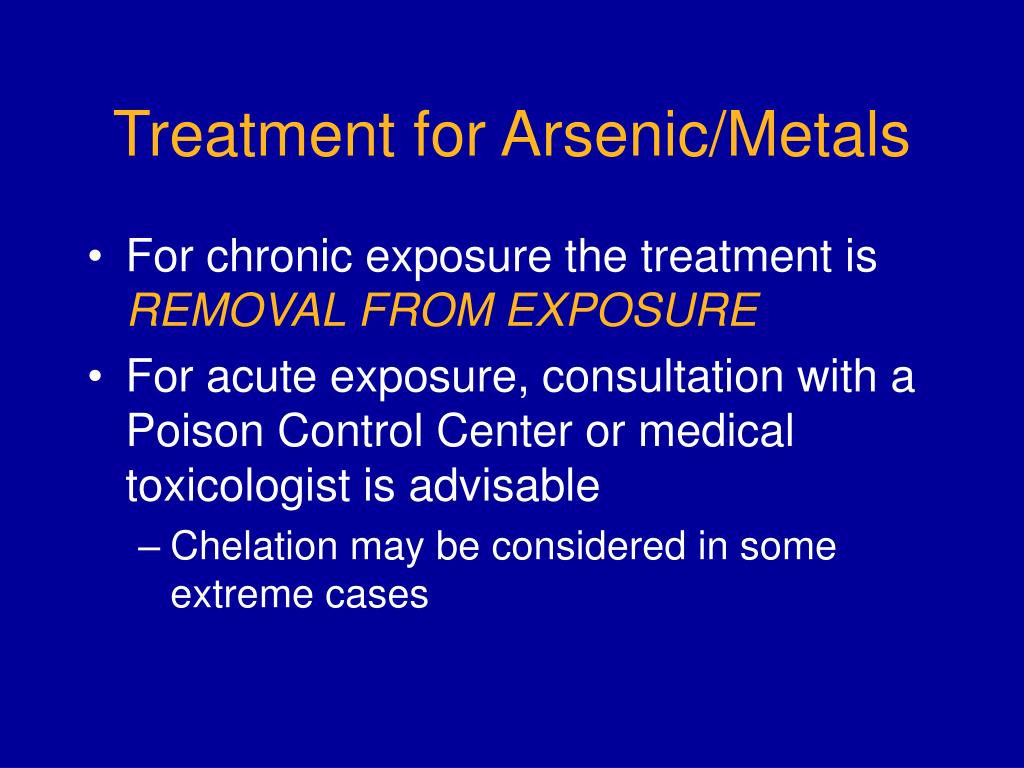 Treatment for Arsenic/Metals

• For chronic exposure the treatment is REMOVAL FROM EXPOSURE
• For acute exposure, consultation with a Poison Control Center or medical toxicologist is advisable
– Chelation may be considered in some extreme cases